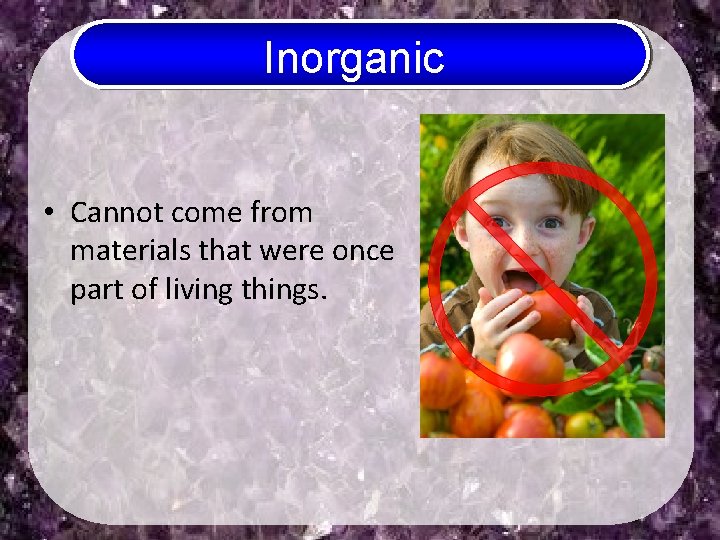 Inorganic

• Cannot come from materials that were once part of living things.